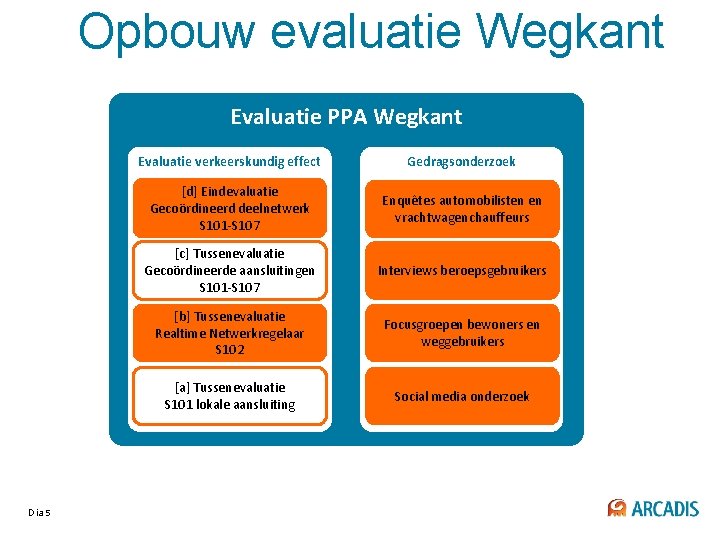 Opbouw evaluatie Wegkant

Evaluatie PPA Wegkant

Evaluatie verkeerskundig effect

[d] Eindevaluatie
Gecoördineerd deelnetwerk
S101-S107

[c] Tussenevaluatie
Gecoördineerde aansluitingen
S101-S107

[b] Tussenevaluatie
Realtime Netwerkregelaar
S102

[a] Tussenevaluatie
S101 lokale aansluiting

Gedragsonderzoek

Enquêtes automobilisten en vrachtwagenchauffeurs

Interviews beroepsgebruikers

Focusgroepen bewoners en weggebruikers

Social media onderzoek

Dia 5

ARCADIS